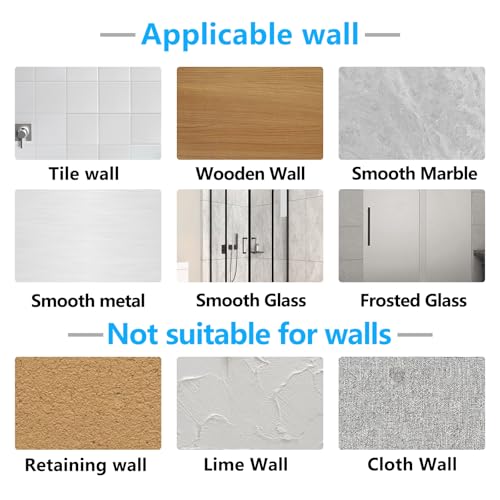 Applicable wall

Tile wall

Wooden Wall

Smooth Marble

Smooth metal

Smooth Glass

Frosted Glass

Not suitable for walls

Retaining wall

Lime Wall

Cloth Wall